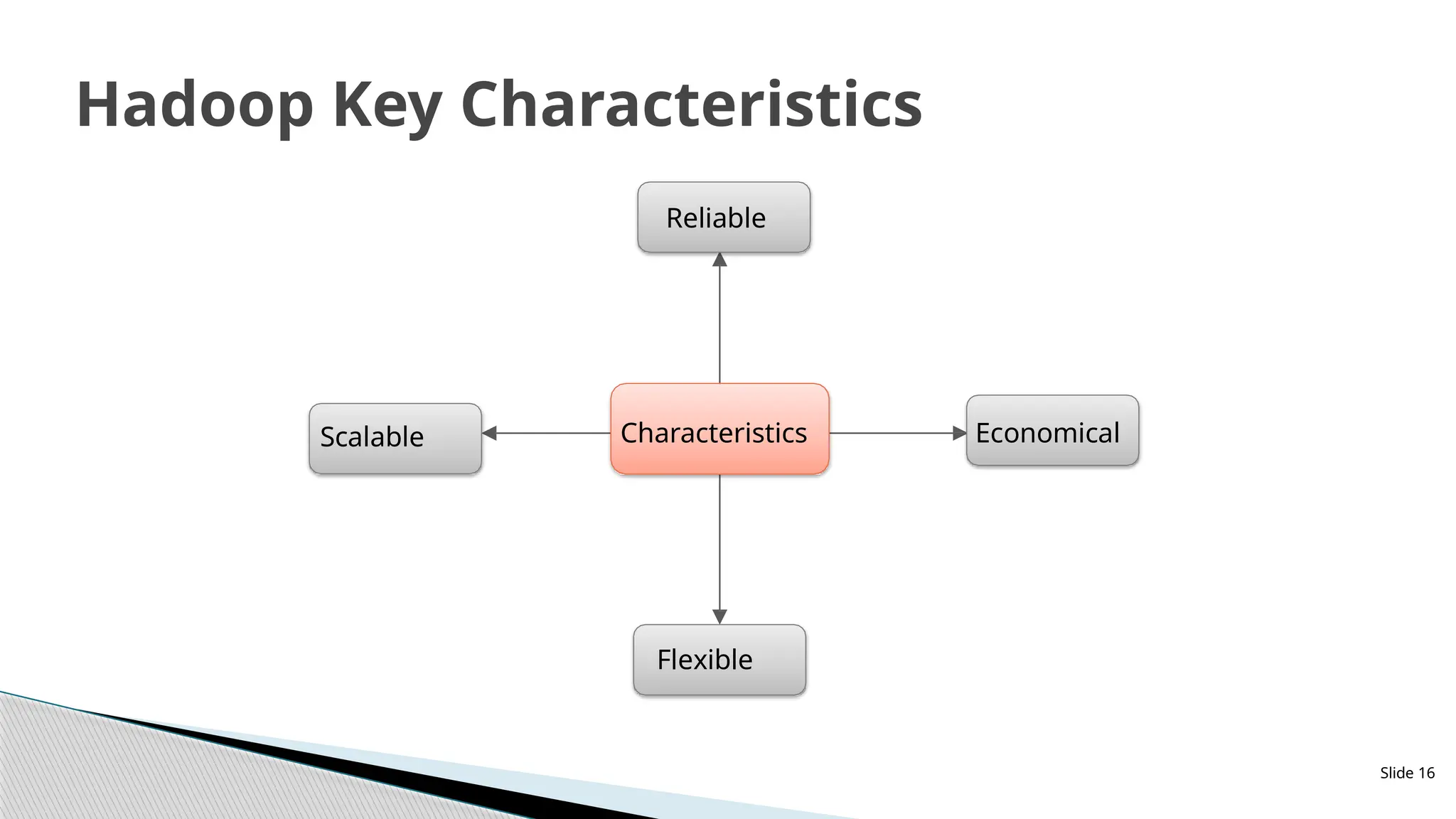 Hadoop Key Characteristics

Reliable

Scalable

Characteristics

Economical

Flexible

Slide 16